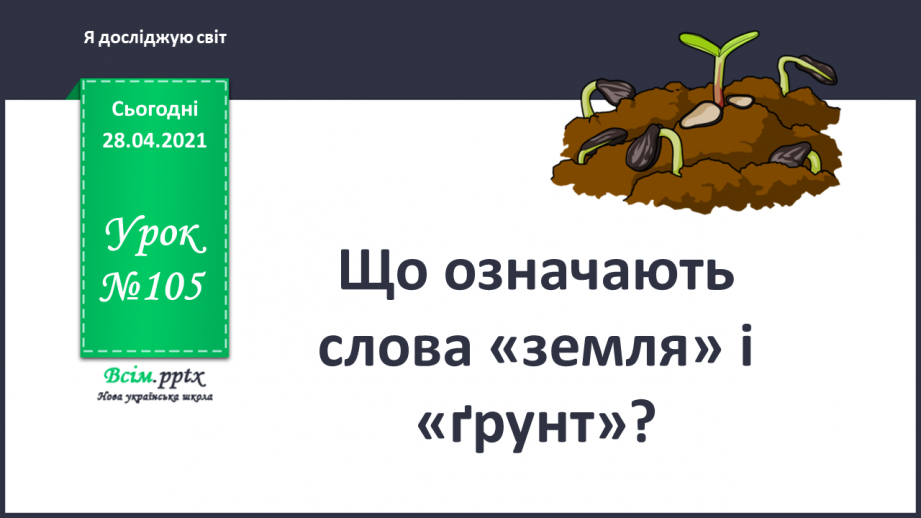 Я досліджую світ

Сьогодні 28.04.2021

Урок №105

Всім.pptx
Нова українська школа

Що означають слова «земля» і «ґрунт»?